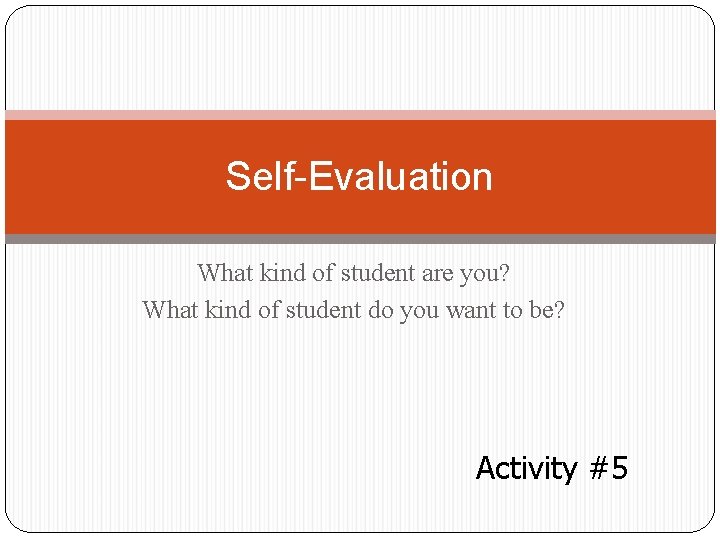 Self-Evaluation

What kind of student are you?
What kind of student do you want to be?

Activity #5